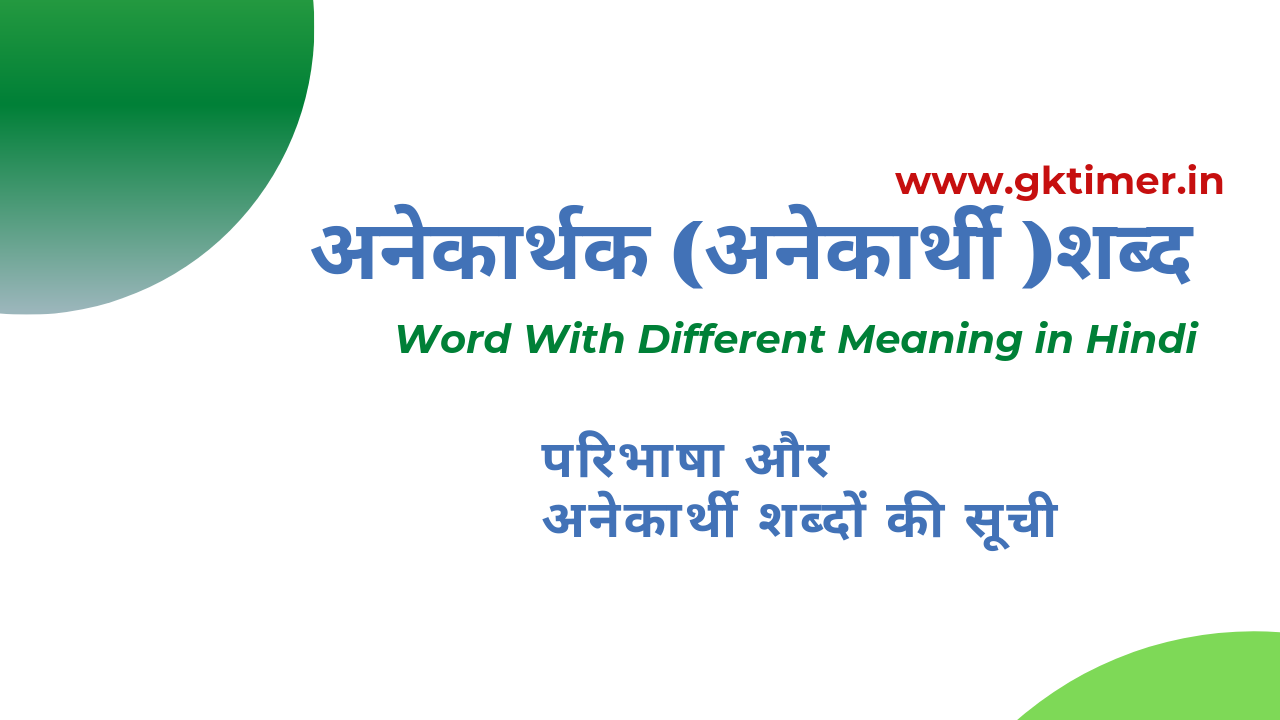 www.gktimer.in

अनेकार्थक (अनेकार्थी )शब्द

Word With Different Meaning in Hindi

परिभाषा और
अनेकार्थी शब्दों की सूची